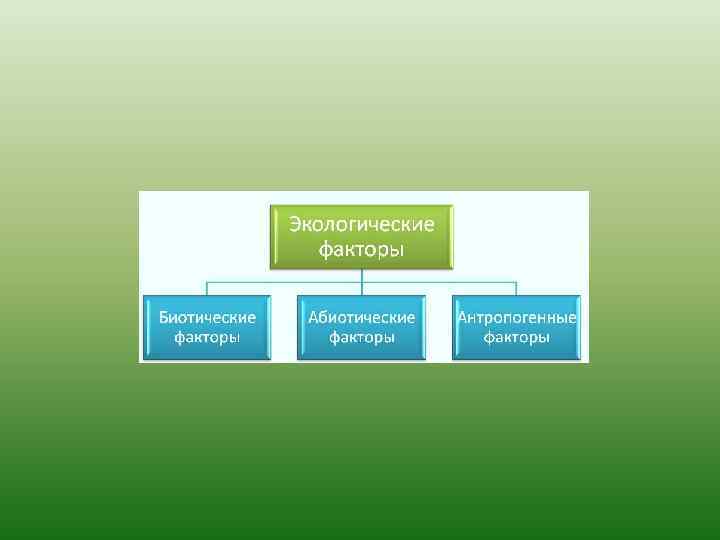 Экологические факторы

Биотические факторы

Абиотические факторы

Антропогенные факторы